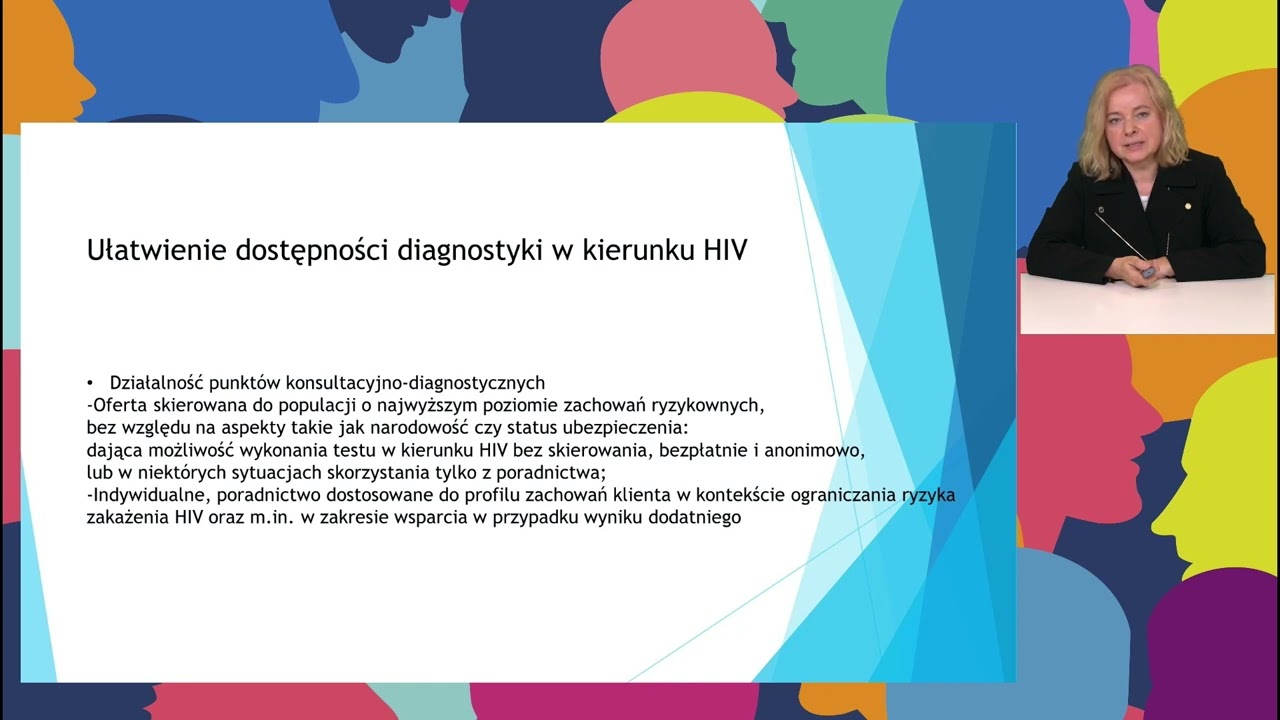 Ułatwienie dostępności diagnostyki w kierunku HIV

• Działalność punktów konsultacyjno-diagnostycznych
-Oferta skierowana do populacji o najwyższym poziomie zachowań ryzykownych, bez względu na aspekty takie jak narodowość czy status ubezpieczenia: dająca możliwość wykonania testu w kierunku HIV bez skierowania, bezpłatnie i anonimowo, lub w niektórych sytuacjach skorzystania tylko z poradnictwa;
-Indywidualne, poradnictwo dostosowane do profilu zachowań klienta w kontekście ograniczania ryzyka zakażenia HIV oraz m.in. w zakresie wsparcia w przypadku wyniku dodatniego